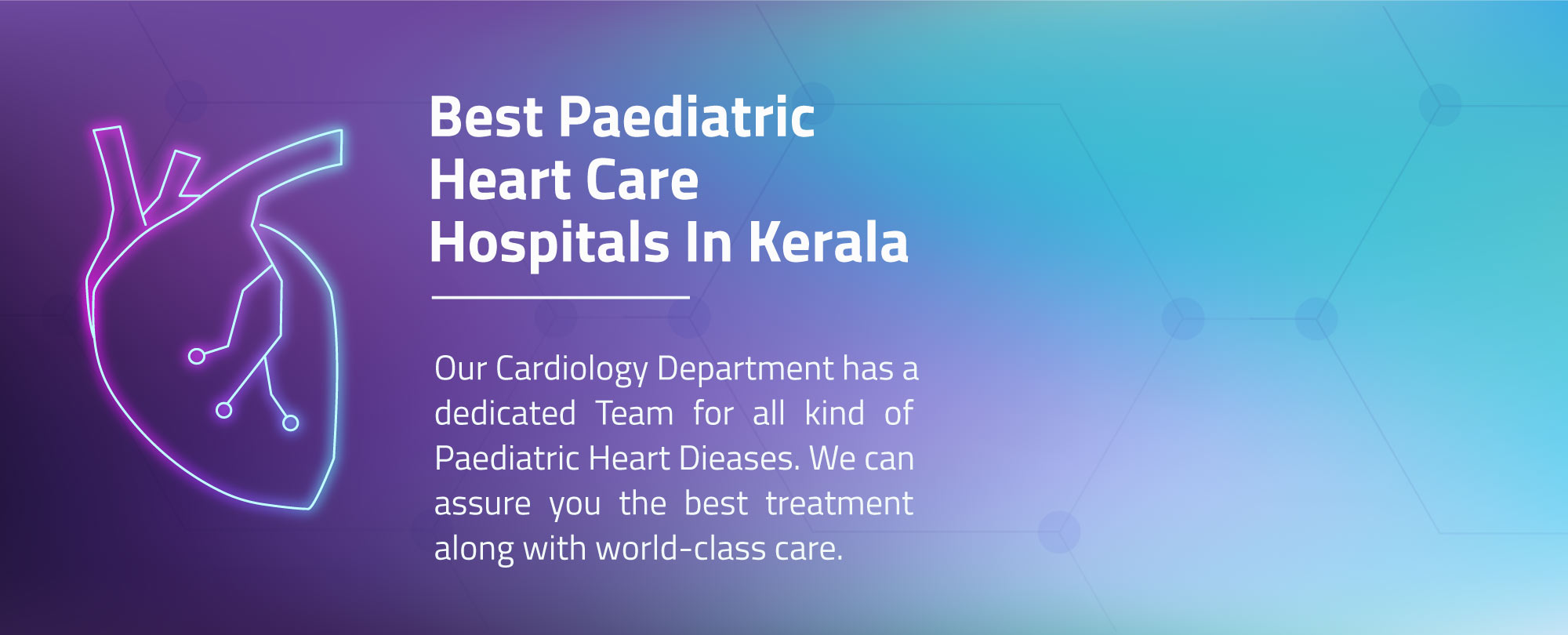 Best Paediatric Heart Care Hospitals In Kerala

Our Cardiology Department has a dedicated Team for all kind of Paediatric Heart Dieases. We can assure you the best treatment along with world-class care.